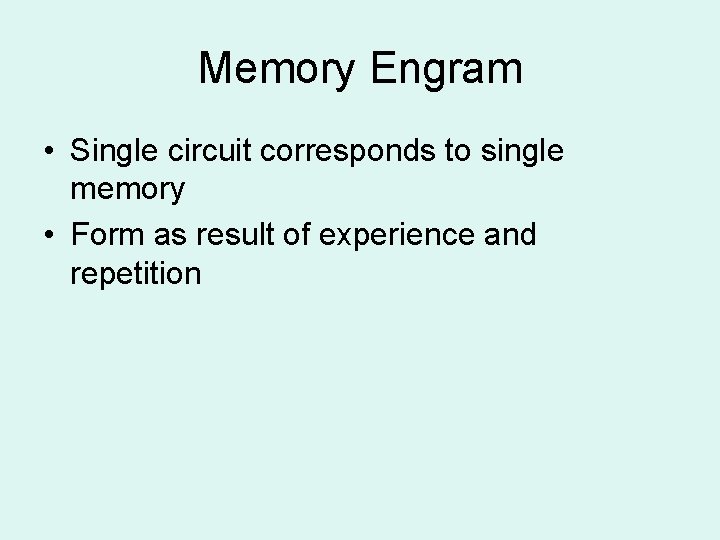 Memory Engram

• Single circuit corresponds to single memory
• Form as result of experience and repetition